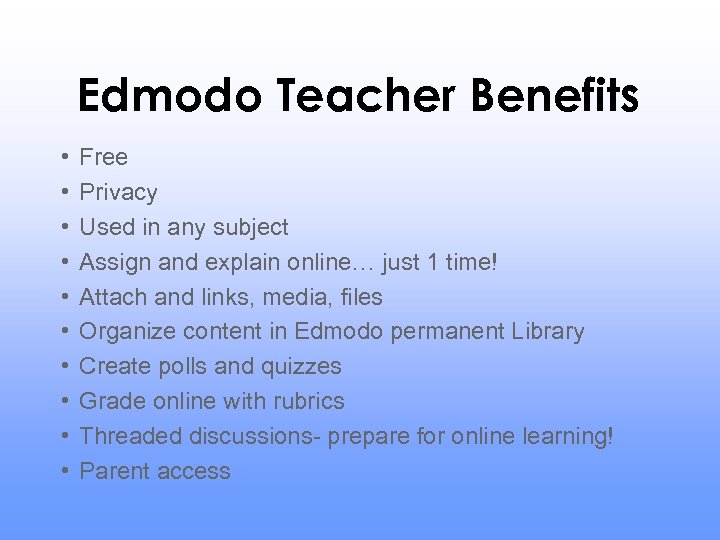 Edmodo Teacher Benefits

• Free
• Privacy
• Used in any subject
• Assign and explain online… just 1 time!
• Attach and links, media, files
• Organize content in Edmodo permanent Library
• Create polls and quizzes
• Grade online with rubrics
• Threaded discussions- prepare for online learning!
• Parent access